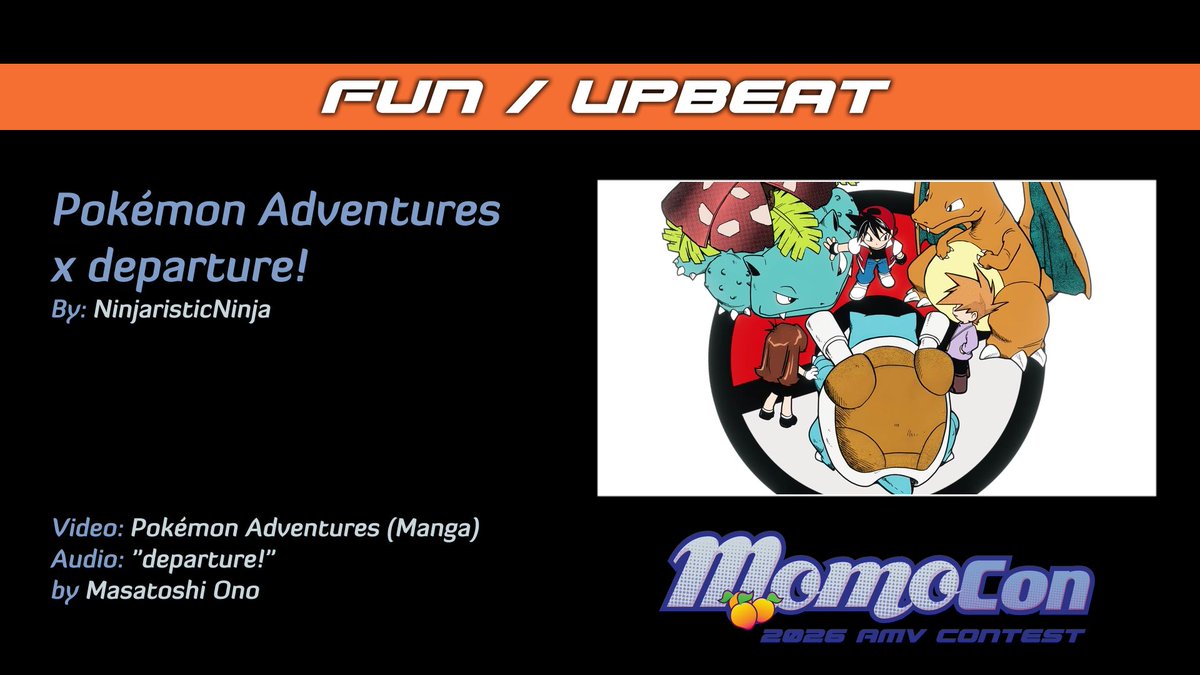 FUN / UPBEAT

Pokémon Adventures x departure!
By: NinjaristicNinja

Video: Pokémon Adventures (Manga)
Audio: "departure!"
by Masatoshi Ono

MomoCon
2026 AMV CONTEST